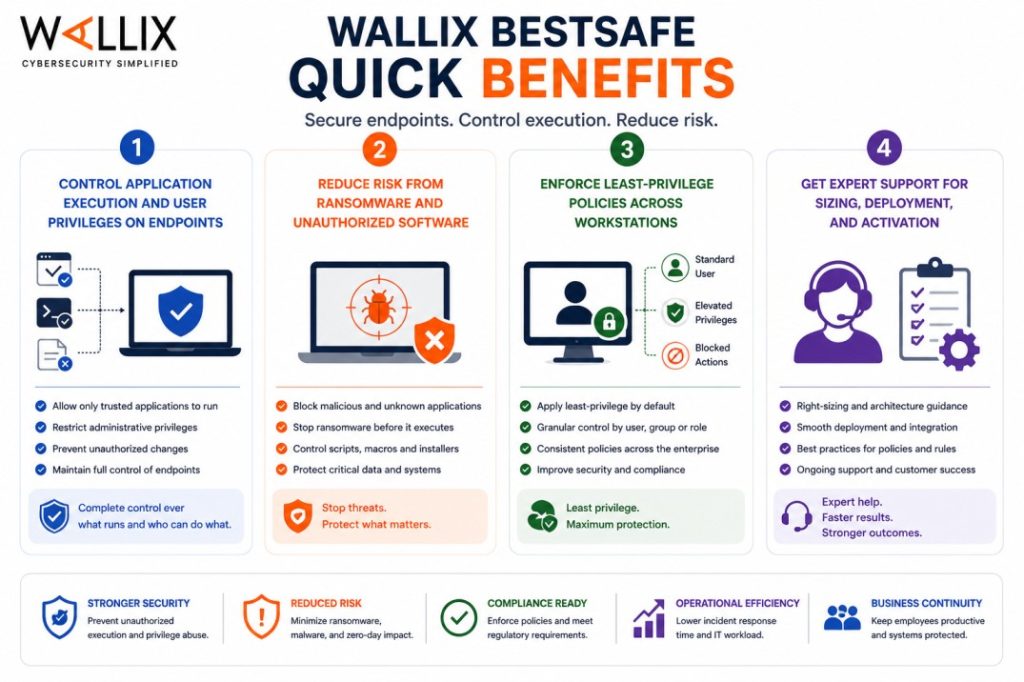 WALLIX
CYBERSECURITY SIMPLIFIED

WALLIX BESTSAFE
QUICK BENEFITS

Secure endpoints. Control execution. Reduce risk.

1

CONTROL APPLICATION EXECUTION AND USER PRIVILEGES ON ENDPOINTS

Allow only trusted applications to run
Restrict administrative privileges
Prevent unauthorized changes
Maintain full control of endpoints

Complete control ever what runs and who can do what.

2

REDUCE RISK FROM RANSOMWARE AND UNAUTHORIZED SOFTWARE

Block malicious and unknown applications
Stop ransomware before it executes
Control scripts, macros and installers
Protect critical data and systems

Stop threats.
Protect what matters.

3

ENFORCE LEAST-PRIVILEGE POLICIES ACROSS WORKSTATIONS

Standard User
Elevated Privileges
Blocked Actions

Apply least-privilege by default
Granular control by user, group or role
Consistent policies across the enterprise
Improve security and compliance

Least privilege.
Maximum protection.

4

GET EXPERT SUPPORT FOR SIZING, DEPLOYMENT, AND ACTIVATION

Right-sizing and architecture guidance
Smooth deployment and integration
Best practices for policies and rules
Ongoing support and customer success

Expert help.
Faster results.
Stronger outcomes.

STRONGER SECURITY
Prevent unauthorized execution and privilege abuse.

REDUCED RISK
Minimize ransomware, malware, and zero-day impact.

COMPLIANCE READY
Enforce policies and meet regulatory requirements.

OPERATIONAL EFFICIENCY
Lower incident response time and IT workload.

BUSINESS CONTINUITY
Keep employees productive and systems protected.